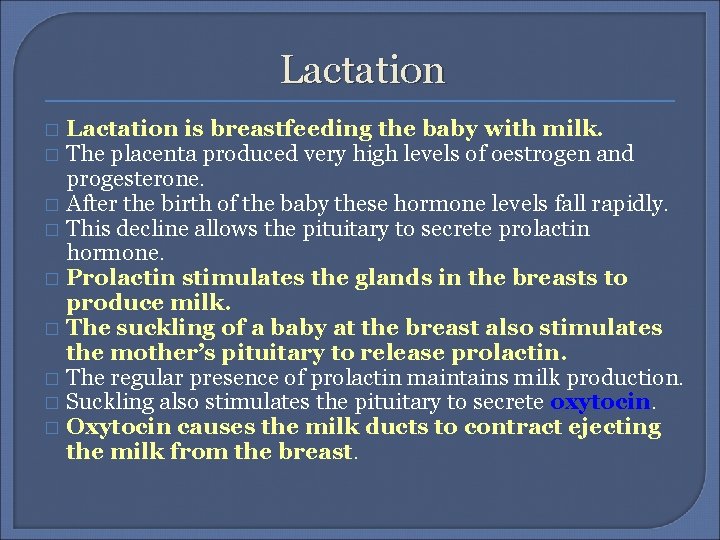 Lactation

□ Lactation is breastfeeding the baby with milk.
□ The placenta produced very high levels of oestrogen and progesterone.
□ After the birth of the baby these hormone levels fall rapidly.
□ This decline allows the pituitary to secrete prolactin hormone.
□ Prolactin stimulates the glands in the breasts to produce milk.
□ The suckling of a baby at the breast also stimulates the mother's pituitary to release prolactin.
□ The regular presence of prolactin maintains milk production.
□ Suckling also stimulates the pituitary to secrete oxytocin.
□ Oxytocin causes the milk ducts to contract ejecting the milk from the breast.